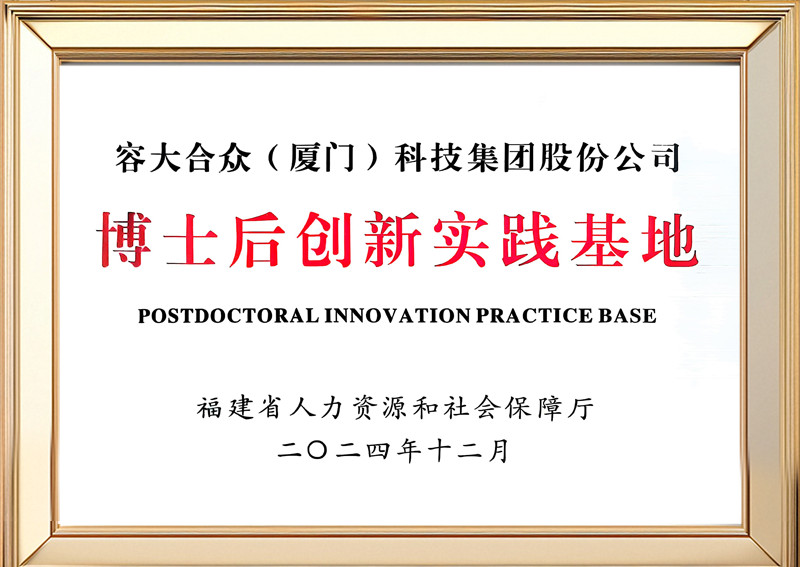 容大合众（厦门）科技集团股份公司

博士后创新实践基地

POSTDOCTORAL INNOVATION PRACTICE BASE

福建省人力资源和社会保障厅

二〇二四年十二月